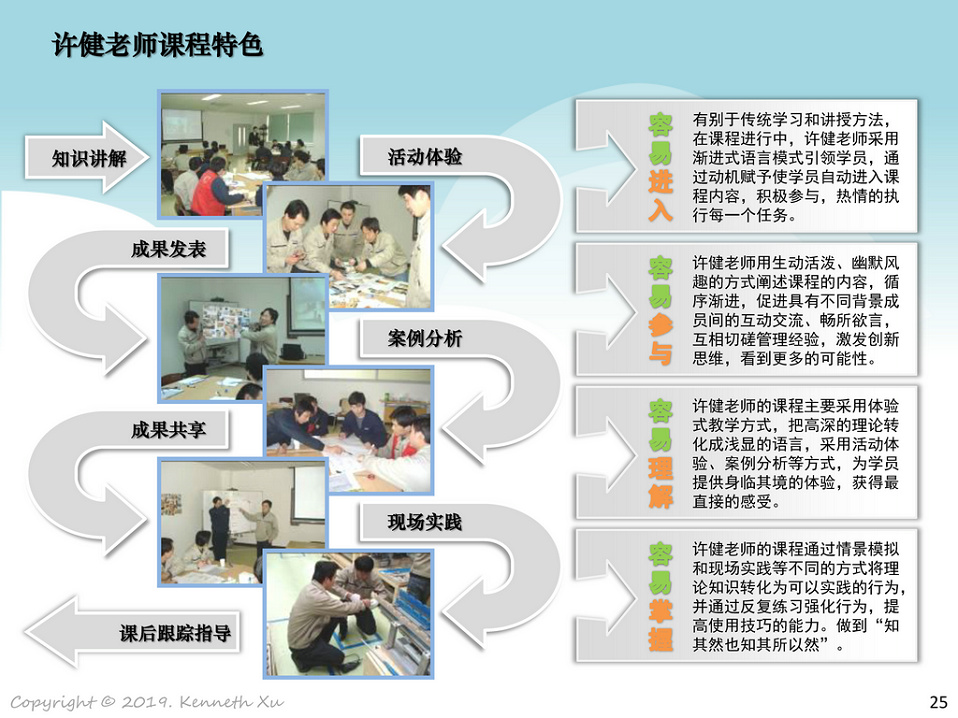 许健老师课程特色

知识讲解

活动体验

成果发表

案例分析

成果共享

现场实践

课后跟踪指导

容易进入

有别于传统学习和讲授方法，在课程进行中，许健老师采用渐进式语言模式引领学员，通过动机赋予使学员自动进入课程内容，积极参与，热情的执行每一个任务。

容易参与

许健老师用生动活泼、幽默风趣的方式阐述课程的内容，循序渐进，促进具有不同背景成员间的互动交流、畅所欲言，互相切磋管理经验，激发创新思维，看到更多的可能性。

容易理解

许健老师的课程主要采用体验式教学方式，把高深的理论转化成浅显的语言，采用活动体验、案例分析等方式，为学员提供身临其境的体验，获得最直接的感受。

容易掌握

许健老师的课程通过情景模拟和现场实践等不同的方式将理论知识转化为可以实践的行为，并通过反复练习强化行为，提高使用技巧的能力。做到“知其然也知其所以然”。

Copyright © 2019. Kenneth Xu

25